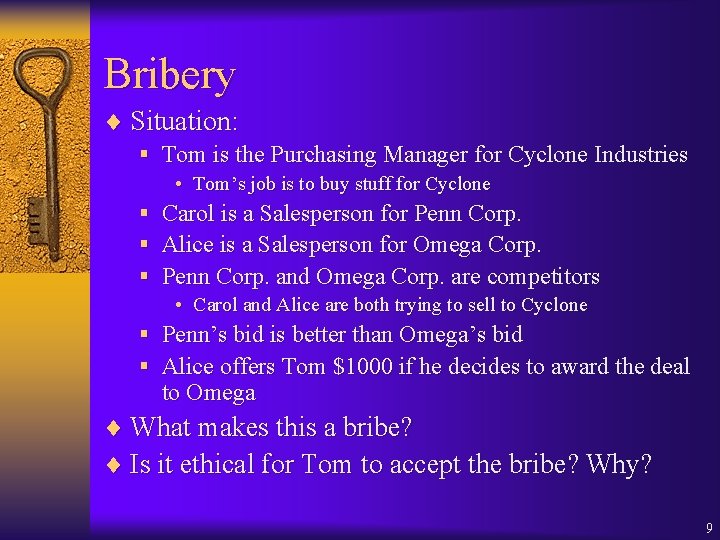 Bribery

♦ Situation:

▪ Tom is the Purchasing Manager for Cyclone Industries

• Tom's job is to buy stuff for Cyclone

▪ Carol is a Salesperson for Penn Corp.

▪ Alice is a Salesperson for Omega Corp.

▪ Penn Corp. and Omega Corp. are competitors

• Carol and Alice are both trying to sell to Cyclone

▪ Penn's bid is better than Omega's bid

▪ Alice offers Tom \$1000 if he decides to award the deal to Omega

♦ What makes this a bribe?

♦ Is it ethical for Tom to accept the bribe? Why?

9